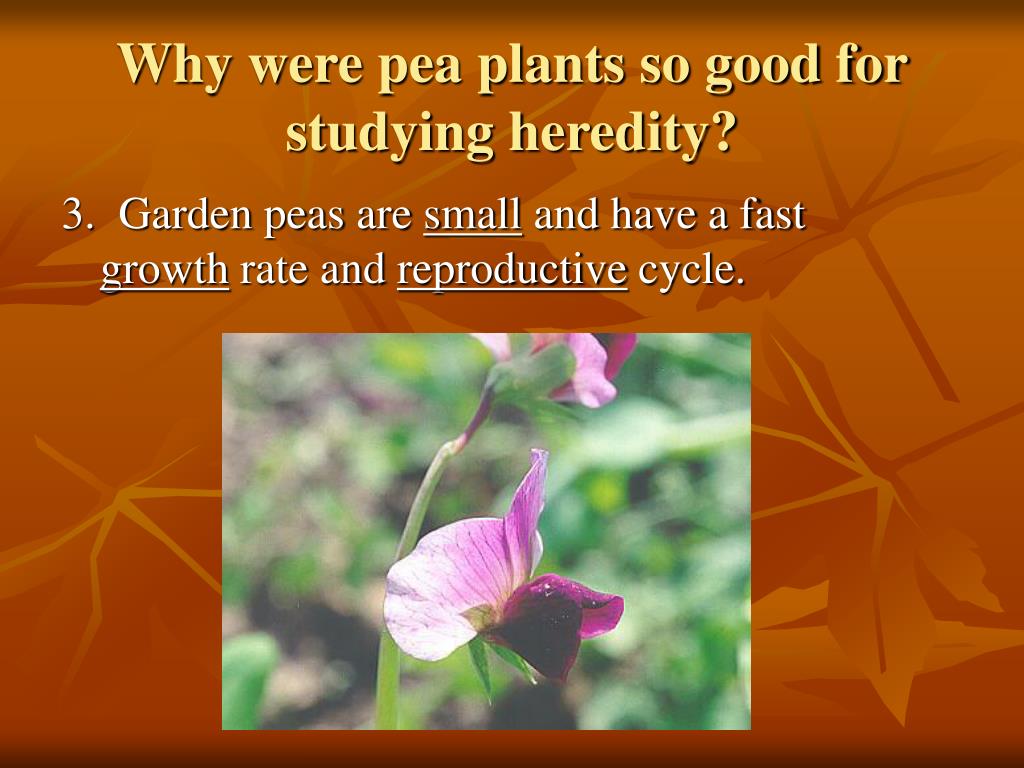 Why were pea plants so good for studying heredity?

3. Garden peas are small and have a fast growth rate and reproductive cycle.